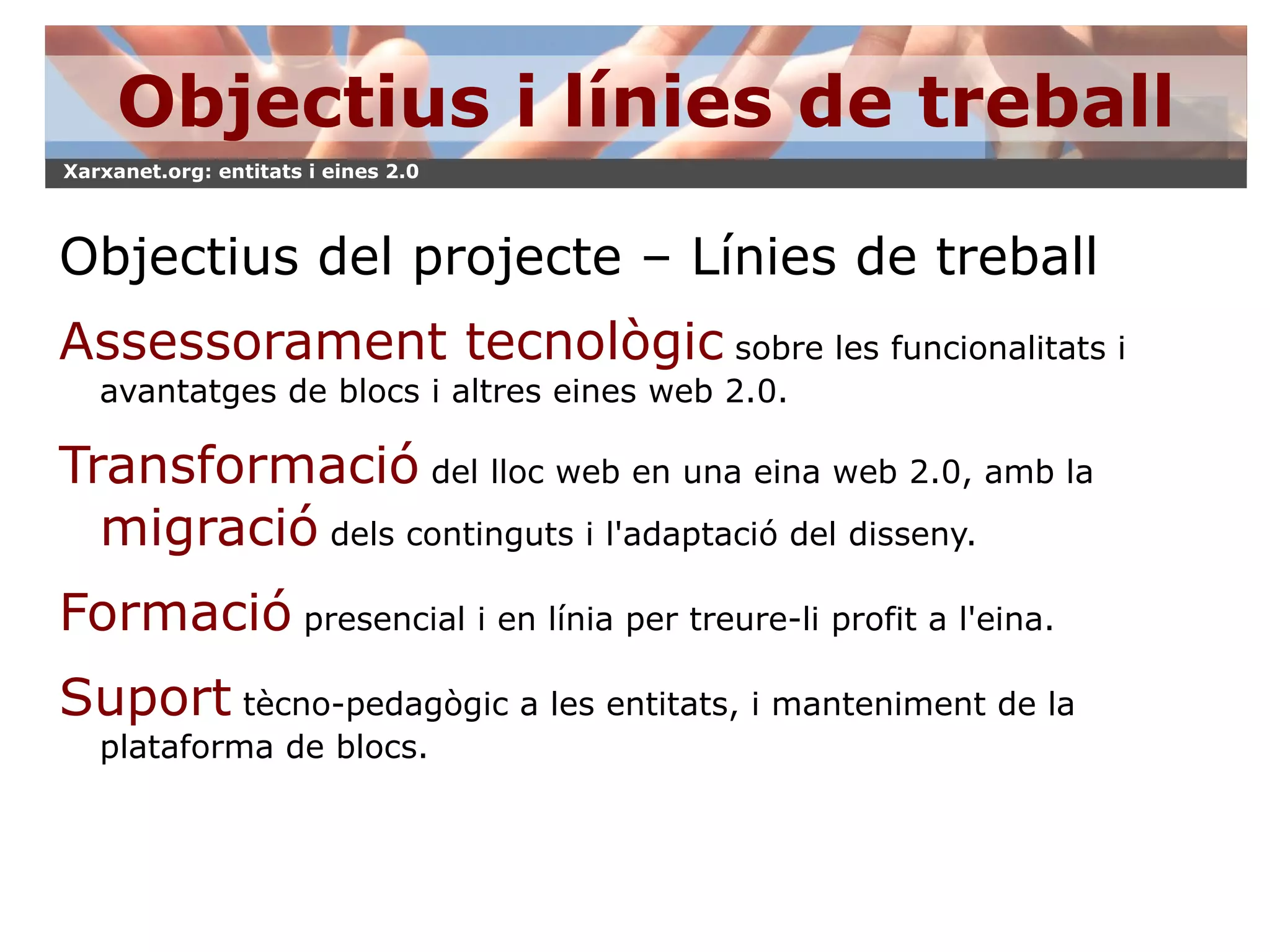 Objectius i línies de treball

Xarxanet.org: entitats i eines 2.0

Objectius del projecte – Línies de treball

Assessorament tecnològic sobre les funcionalitats i avantatges de blocs i altres eines web 2.0.

Transformació del lloc web en una eina web 2.0, amb la migració dels continguts i l'adaptació del disseny.

Formació presencial i en línia per treure-li profit a l'eina.

Suport tècno-pedagògic a les entitats, i manteniment de la plataforma de blocs.